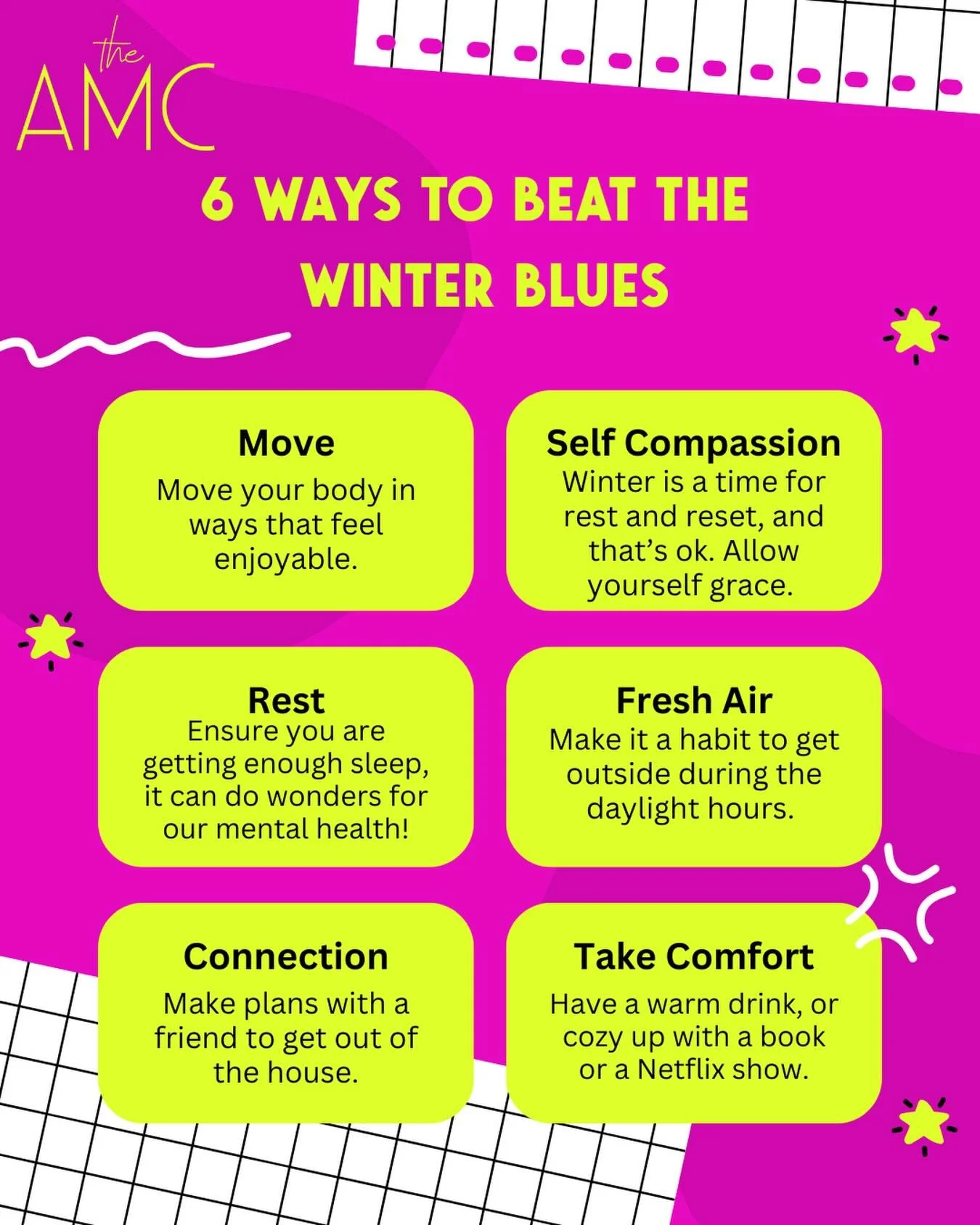 the
AMC

6 WAYS TO BEAT THE WINTER BLUES

Move
Move your body in ways that feel enjoyable.

Self Compassion
Winter is a time for rest and reset, and that's ok. Allow yourself grace.

Rest
Ensure you are getting enough sleep, it can do wonders for our mental health!

Fresh Air
Make it a habit to get outside during the daylight hours.

Connection
Make plans with a friend to get out of the house.

Take Comfort
Have a warm drink, or cozy up with a book or a Netflix show.